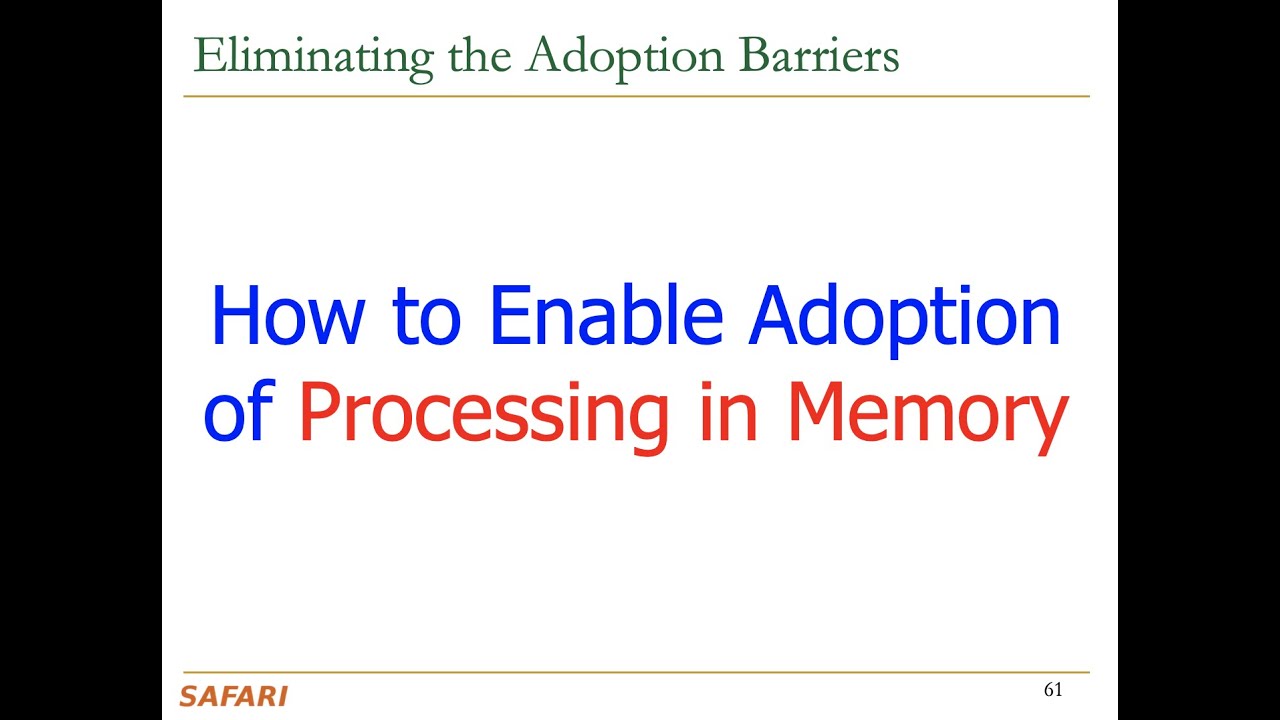 Eliminating the Adoption Barriers

How to Enable Adoption of Processing in Memory

SAFARI

61